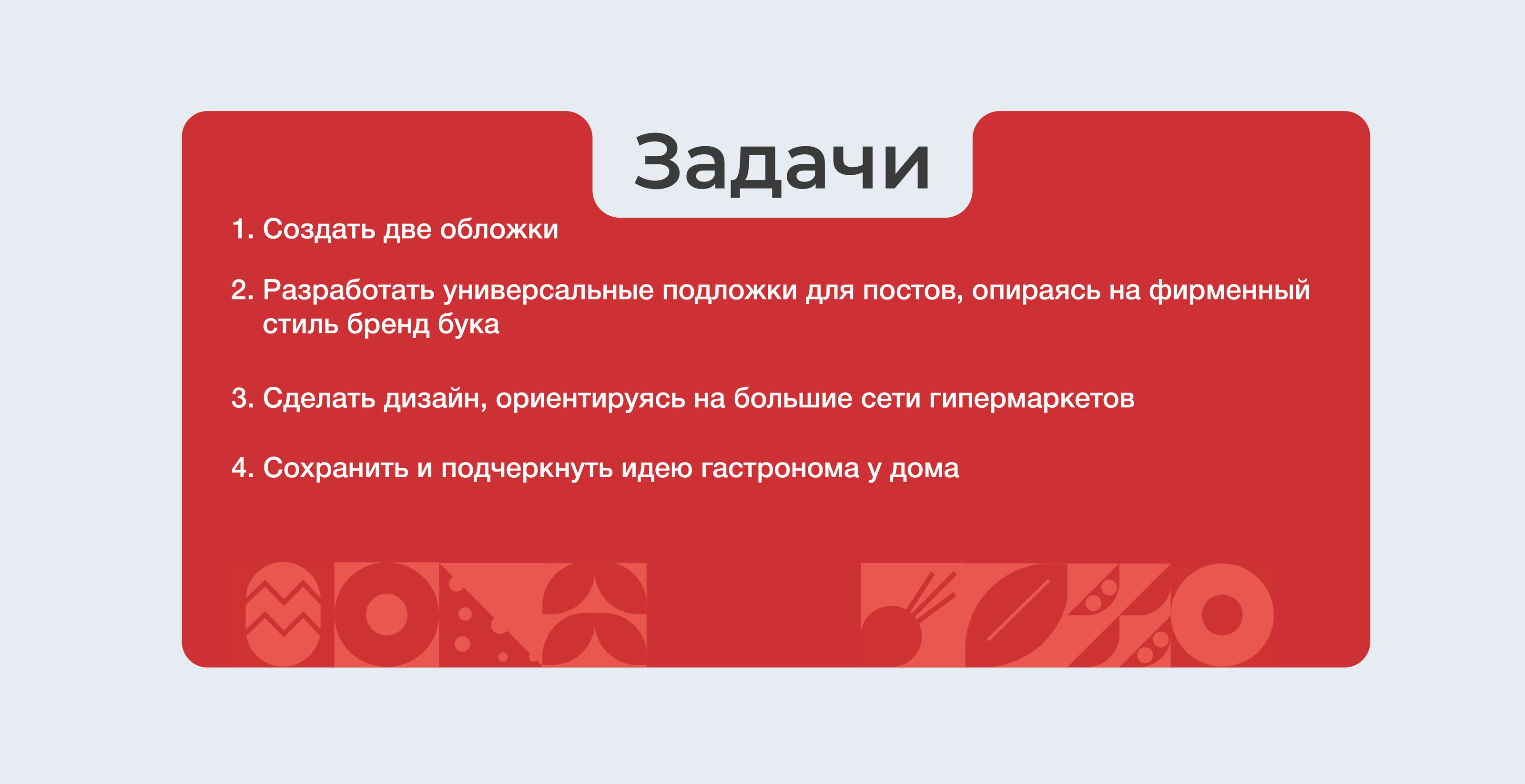 Задачи

1. Создать две обложки

2. Разработать универсальные подложки для постов, опираясь на фирменный стиль бренд бука

3. Сделать дизайн, ориентируясь на большие сети гипермаркетов

4. Сохранить и подчеркнуть идею гастронома у дома